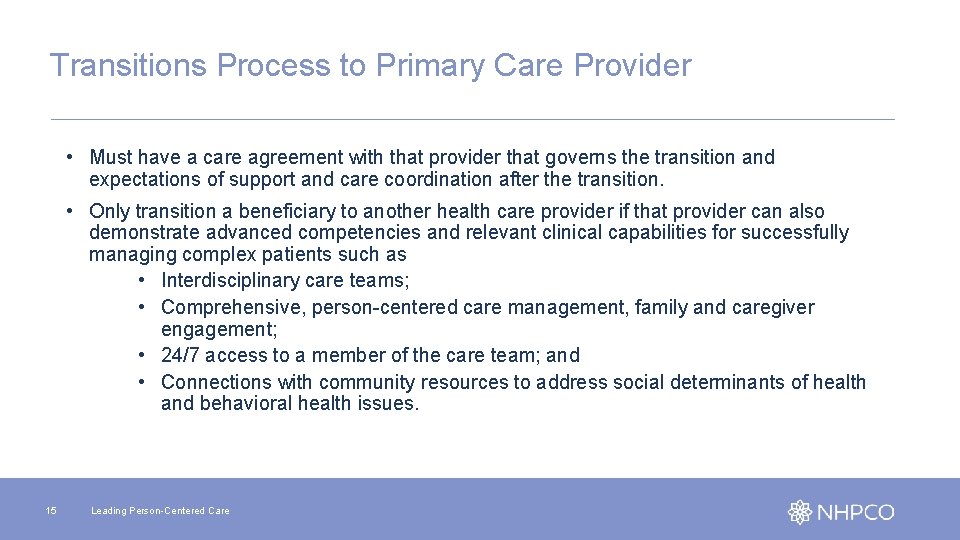 Transitions Process to Primary Care Provider

• Must have a care agreement with that provider that governs the transition and expectations of support and care coordination after the transition.

• Only transition a beneficiary to another health care provider if that provider can also demonstrate advanced competencies and relevant clinical capabilities for successfully managing complex patients such as
  • Interdisciplinary care teams;
  • Comprehensive, person-centered care management, family and caregiver engagement;
  • 24/7 access to a member of the care team; and
  • Connections with community resources to address social determinants of health and behavioral health issues.

15

Leading Person-Centered Care

NHPCO